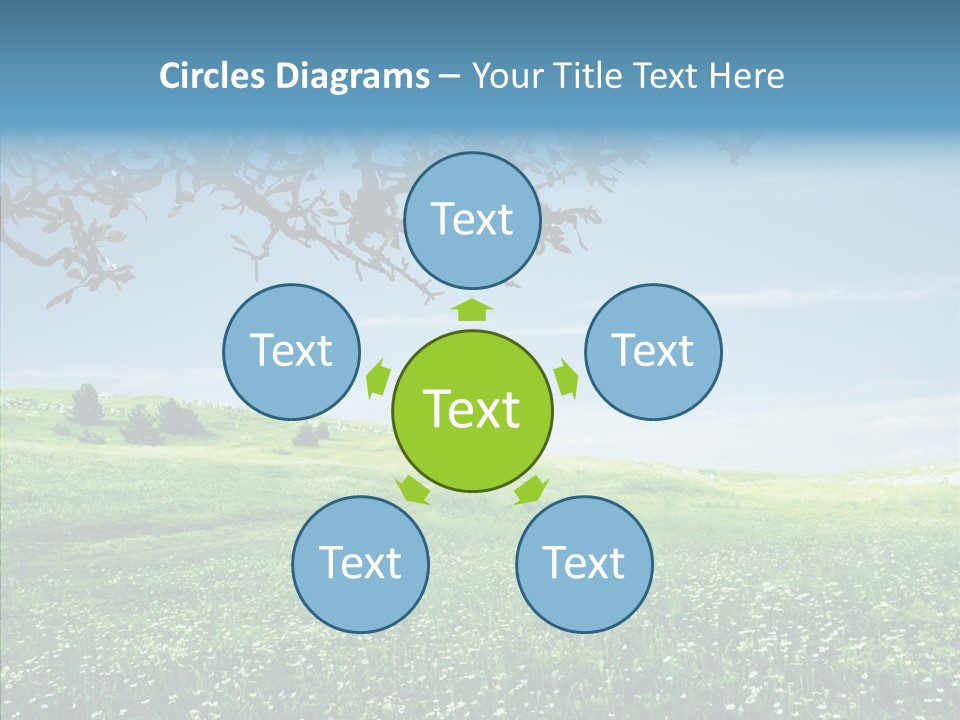 Circles Diagrams – Your Title Text Here

Text

Text

Text

Text

Text

Text